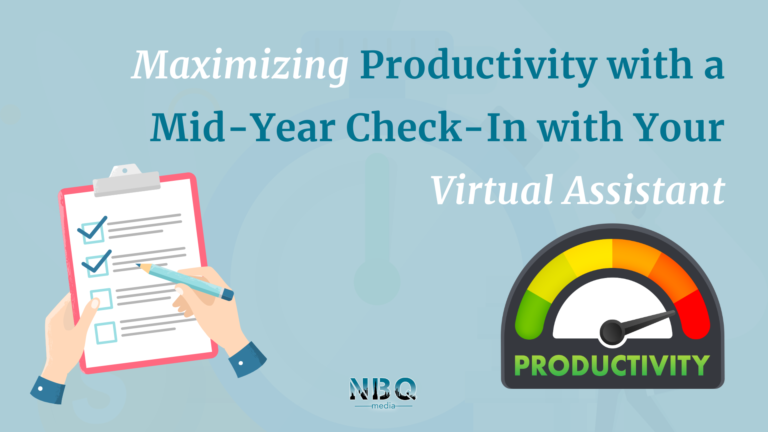 Maximizing Productivity with a Mid-Year Check-In with Your Virtual Assistant

PRODUCTIVITY

NBQ
media